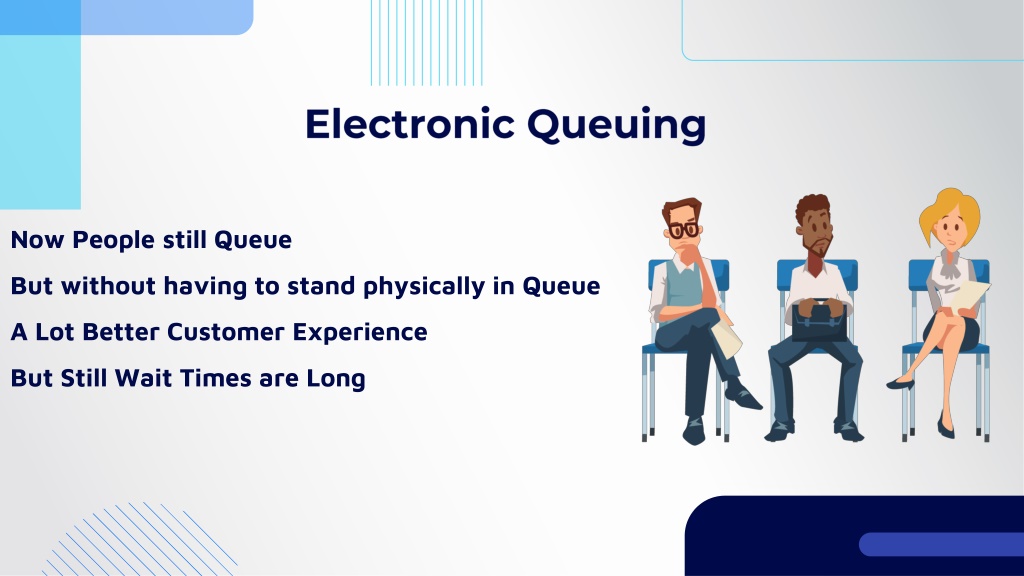 Electronic Queuing

Now People still Queue

But without having to stand physically in Queue

A Lot Better Customer Experience

But Still Wait Times are Long